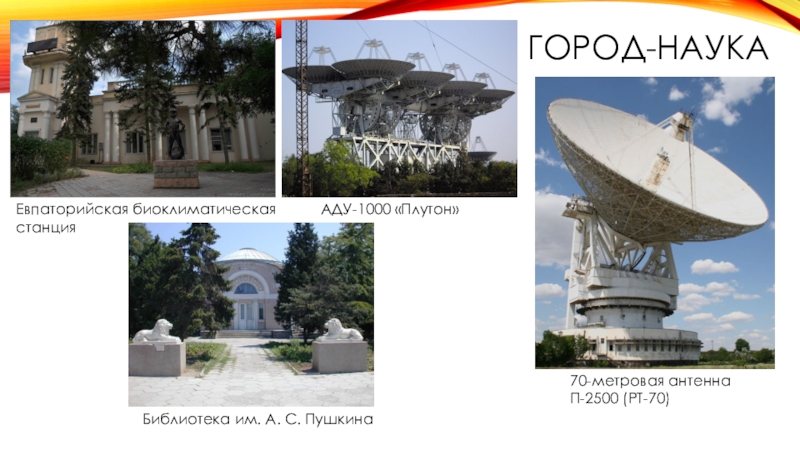 ГОРОД-НАУКА

Евпаторийская биоклиматическая станция

АДУ-1000 «Плутон»

Библиотека им. А. С. Пушкина

70-метровая антенна П-2500 (РТ-70)